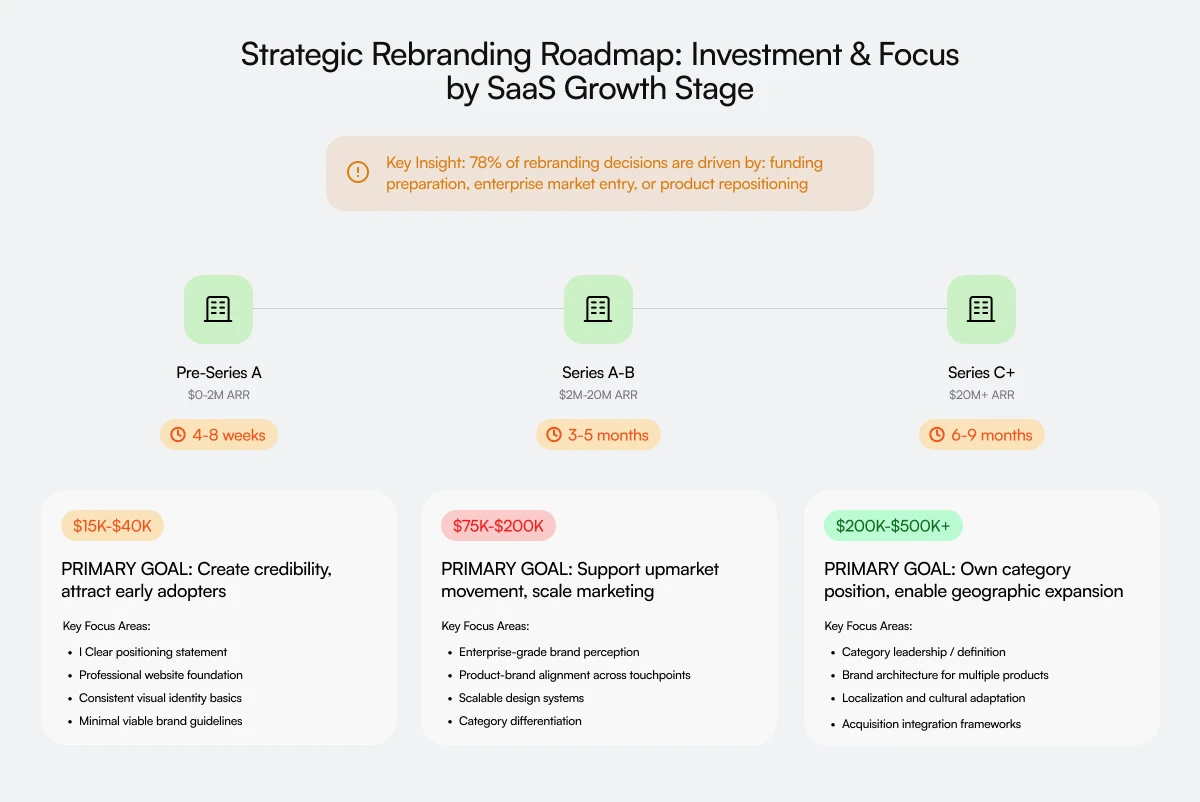 Strategic Rebranding Roadmap: Investment & Focus by SaaS Growth Stage

Key Insight: 78% of rebranding decisions are driven by: funding preparation, enterprise market entry, or product repositioning

Pre-Series A
$0-2M ARR
4-8 weeks

Series A-B
$2M-20M ARR
3-5 months

Series C+
$20M+ ARR
6-9 months

$15K-$40K

PRIMARY GOAL: Create credibility, attract early adopters

Key Focus Areas:
- I Clear positioning statement
- Professional website foundation
- Consistent visual identity basics
- Minimal viable brand guidelines

$75K-$200K

PRIMARY GOAL: Support upmarket movement, scale marketing

Key Focus Areas:
- Enterprise-grade brand perception
- Product-brand alignment across touchpoints
- Scalable design systems
- Category differentiation

$200K-$500K+

PRIMARY GOAL: Own category position, enable geographic expansion

Key Focus Areas:
- Category leadership / definition
- Brand architecture for multiple products
- Localization and cultural adaptation
- Acquisition integration frameworks